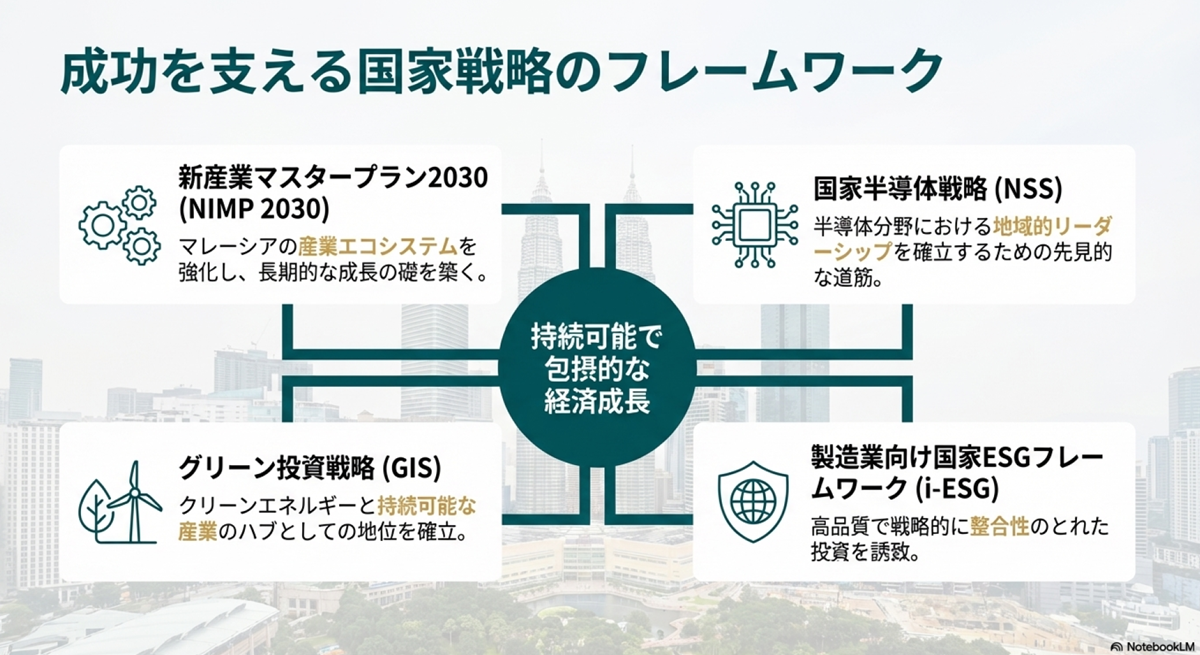 成功を支える国家戦略のフレームワーク

新産業マスタープラン2030 (NIMP 2030)

マレーシアの産業エコシステムを強化し、長期的な成長の礎を築く。

国家半導体戦略 (NSS)

半導体分野における地域的リーダーシップを確立するための先見的な道筋。

持続可能で包摂的な経済成長

グリーン投資戦略 (GIS)

クリーンエネルギーと持続可能な産業のハブとしての地位を確立。

製造業向け国家ESGフレームワーク (i-ESG)

高品質で戦略的に整合性のとれた投資を誘致。

NotebookLM